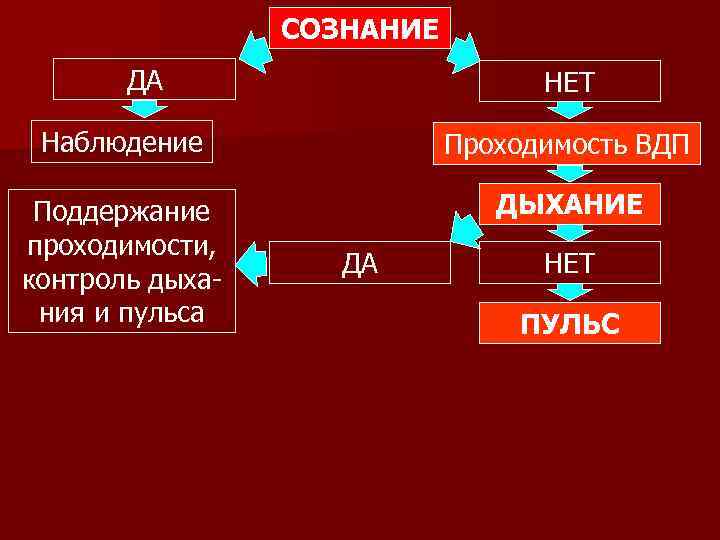 СОЗНАНИЕ

ДА

НЕТ

Наблюдение

Проходимость ВДП

ДЫХАНИЕ

Поддержание проходимости, контроль дыхания и пульса

ДА

НЕТ

ПУЛЬС